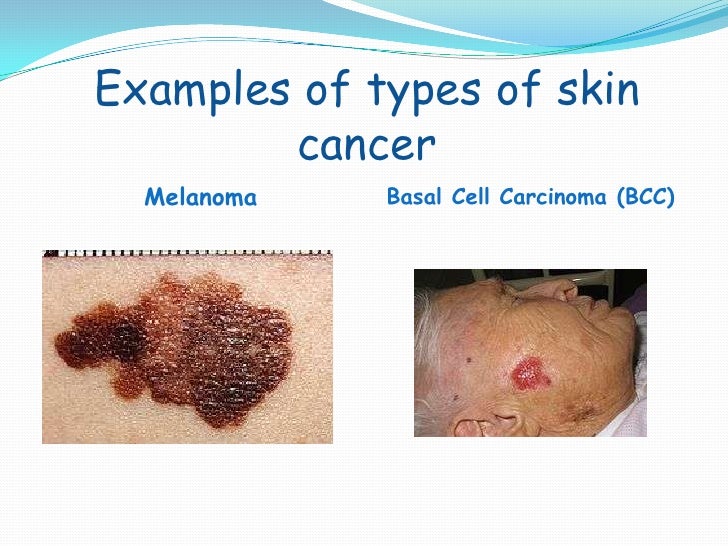 Examples of types of skin cancer

Melanoma

Basal Cell Carcinoma (BCC)